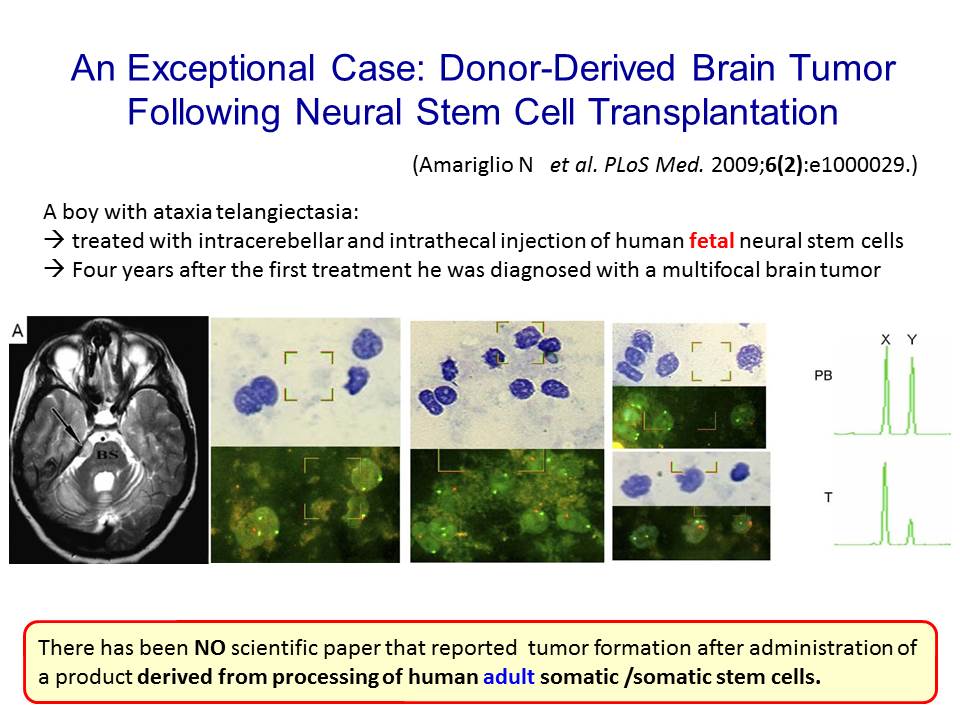 An Exceptional Case: Donor-Derived Brain Tumor Following Neural Stem Cell Transplantation

(Amariglio N et al. PLoS Med. 2009;6(2):e1000029.)

A boy with ataxia telangiectasia:
→ treated with intracerebellar and intrathecal injection of human fetal neural stem cells
→ Four years after the first treatment he was diagnosed with a multifocal brain tumor

A

BS

X Y

PB

T

There has been NO scientific paper that reported tumor formation after administration of a product derived from processing of human adult somatic /somatic stem cells.